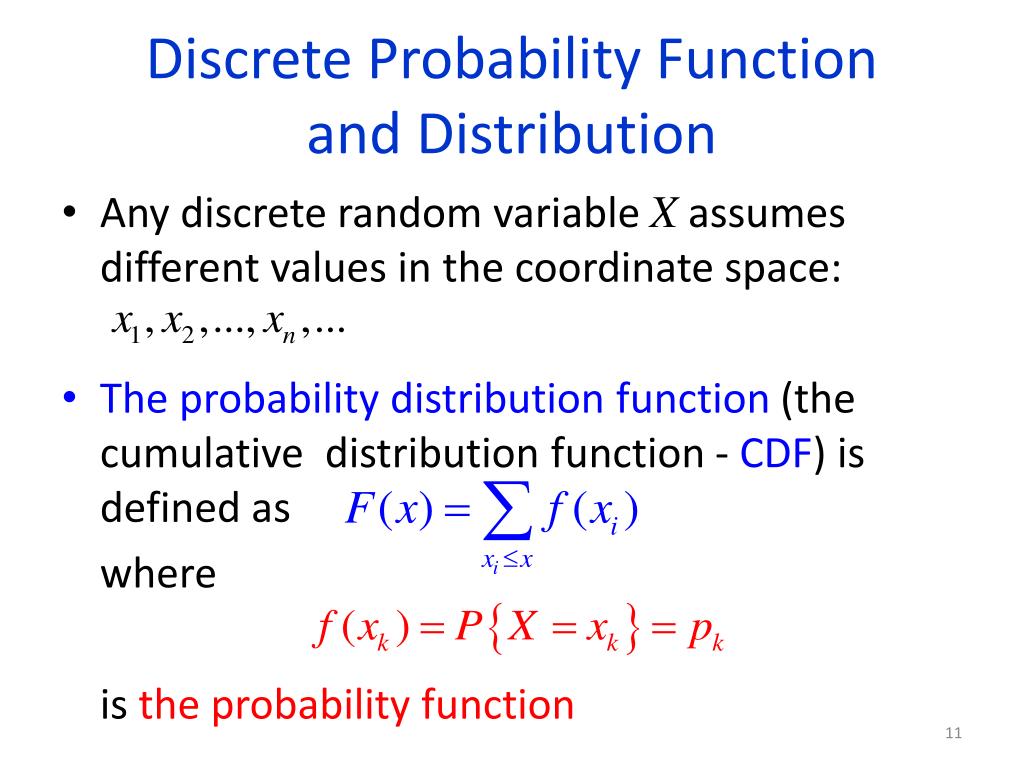 Discrete Probability Function and Distribution

• Any discrete random variable $X$ assumes different values in the coordinate space: $x_1, x_2, ..., x_n, ...$

• The probability distribution function (the cumulative distribution function - CDF) is defined as $F(x) = \sum_{x_i \le x} f(x_i)$

where

$f(x_k) = P\{X = x_k\} = p_k$

is the probability function

11